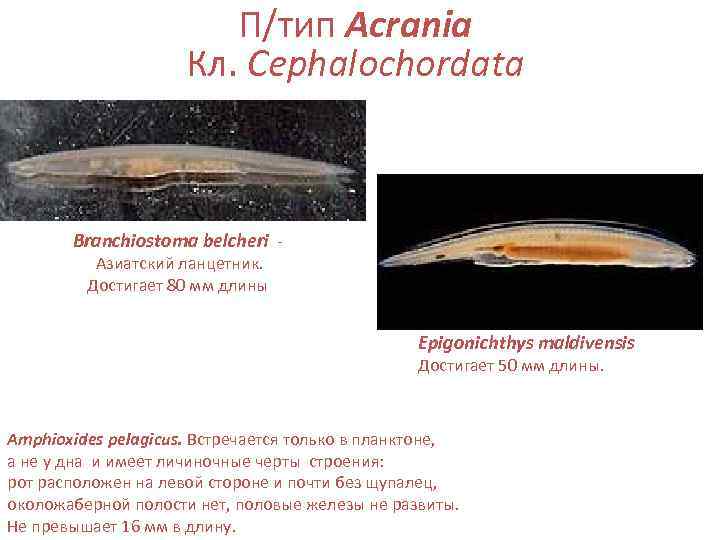 П/тип Acrania
Кл. Cephalochordata

Branchiostoma belcheri - Азиатский ланцетник. Достигает 80 мм длины

Epigonichthys maldivensis
Достигает 50 мм длины.

Amphioxides pelagicus. Встречается только в планктоне, а не у дна и имеет личиночные черты строения: рот расположен на левой стороне и почти без щупалец, околожаберной полости нет, половые железы не развиты. Не превышает 16 мм в длину.